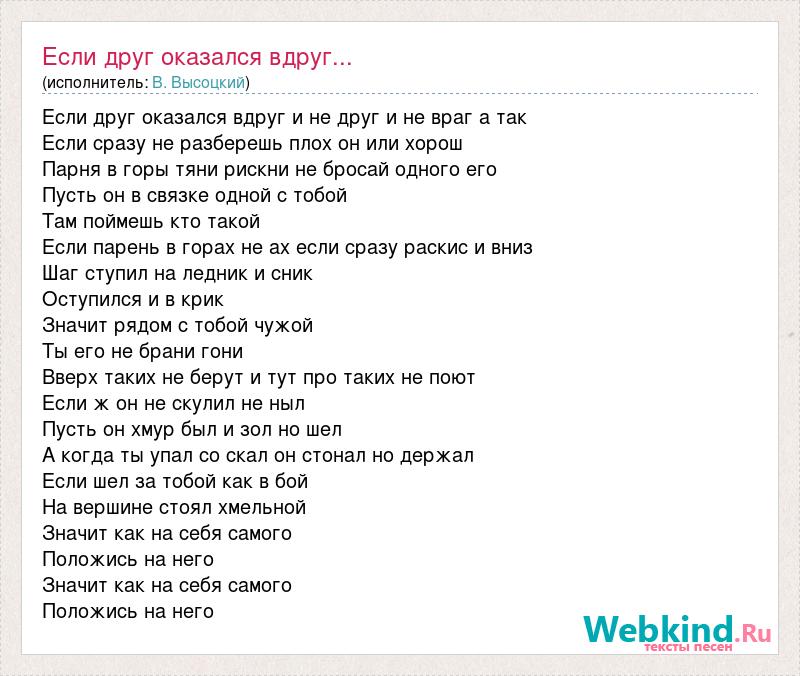 Если друг оказался вдруг...
(исполнитель: В. Высоцкий)

Если друг оказался вдруг и не друг и не враг а так
Если сразу не разберешь плох он или хорош
Парня в горы тяни рискни не бросай одного его
Пусть он в связке одной с тобой
Там поймешь кто такой
Если парень в горах не ах если сразу раскис и вниз
Шаг ступил на ледник и сник
Оступился и в крик
Значит рядом с тобой чужой
Ты его не брани гони
Вверх таких не берут и тут про таких не поют
Если ж он не скулил не ныл
Пусть он хмур был и зол но шел
А когда ты упал со скал он стонал но держал
Если шел за тобой как в бой
На вершине стоял хмельной
Значит как на себя самого
Положись на него
Значит как на себя самого
Положись на него

Webkind.Ru
тексты песен